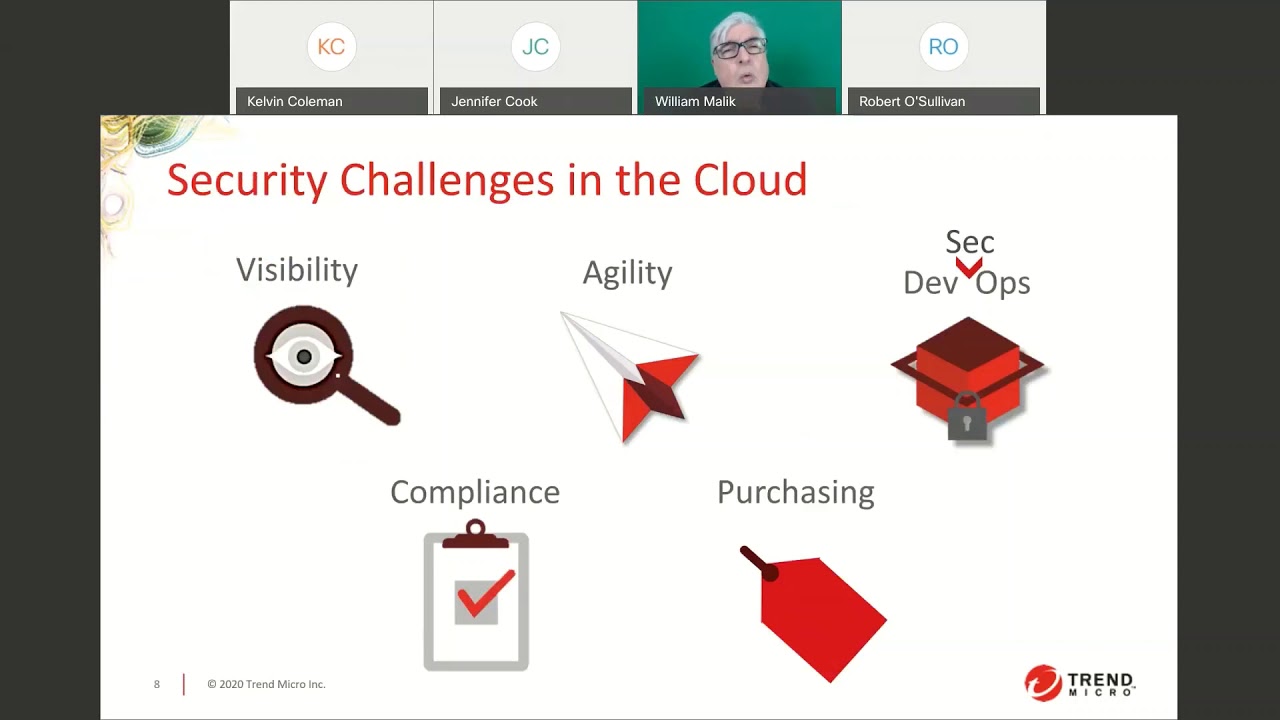 KC
Kelvin Coleman

JC
Jennifer Cook

William Malik

RO
Robert O'Sullivan

Security Challenges in the Cloud

Visibility

Agility

Sec
Dev Ops

Compliance

Purchasing

8 | © 2020 Trend Micro Inc.

TREND MICRO